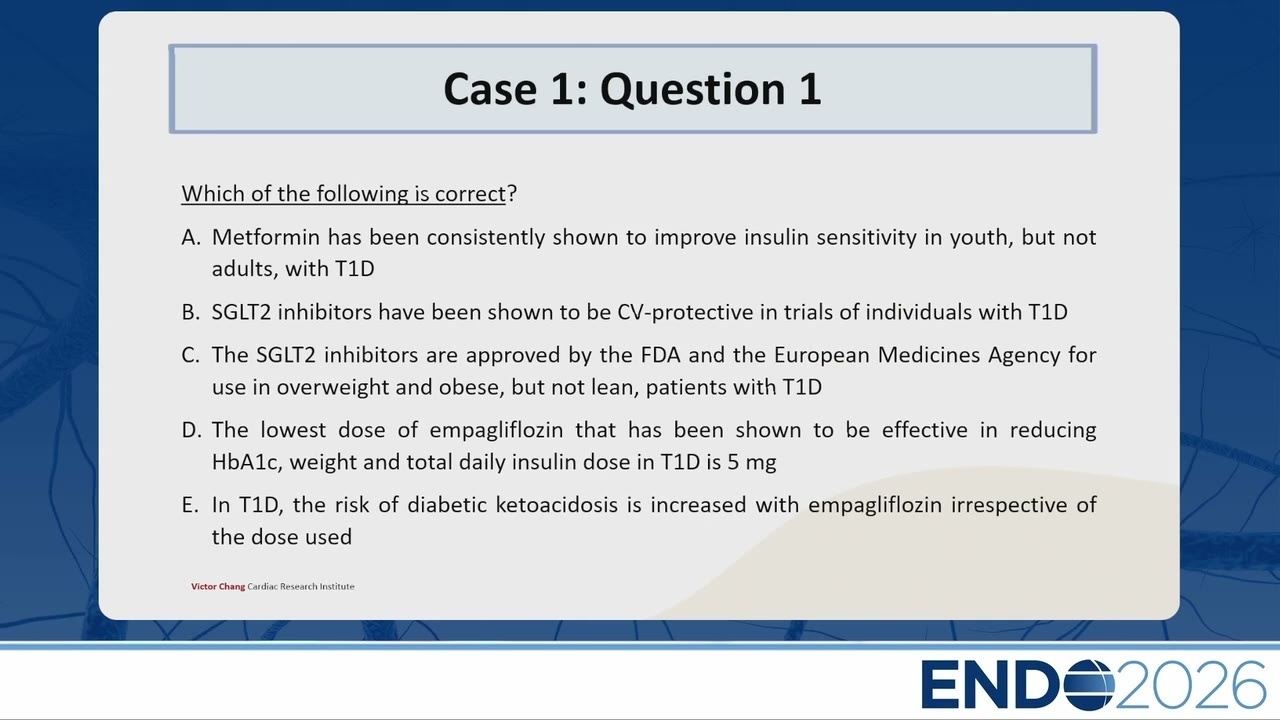 Case 1: Question 1

Which of the following is correct?

A. Metformin has been consistently shown to improve insulin sensitivity in youth, but not adults, with T1D

B. SGLT2 inhibitors have been shown to be CV-protective in trials of individuals with T1D

C. The SGLT2 inhibitors are approved by the FDA and the European Medicines Agency for use in overweight and obese, but not lean, patients with T1D

D. The lowest dose of empagliflozin that has been shown to be effective in reducing HbA1c, weight and total daily insulin dose in T1D is 5 mg

E. In T1D, the risk of diabetic ketoacidosis is increased with empagliflozin irrespective of the dose used

Victor Chang Cardiac Research Institute

ENDO2026